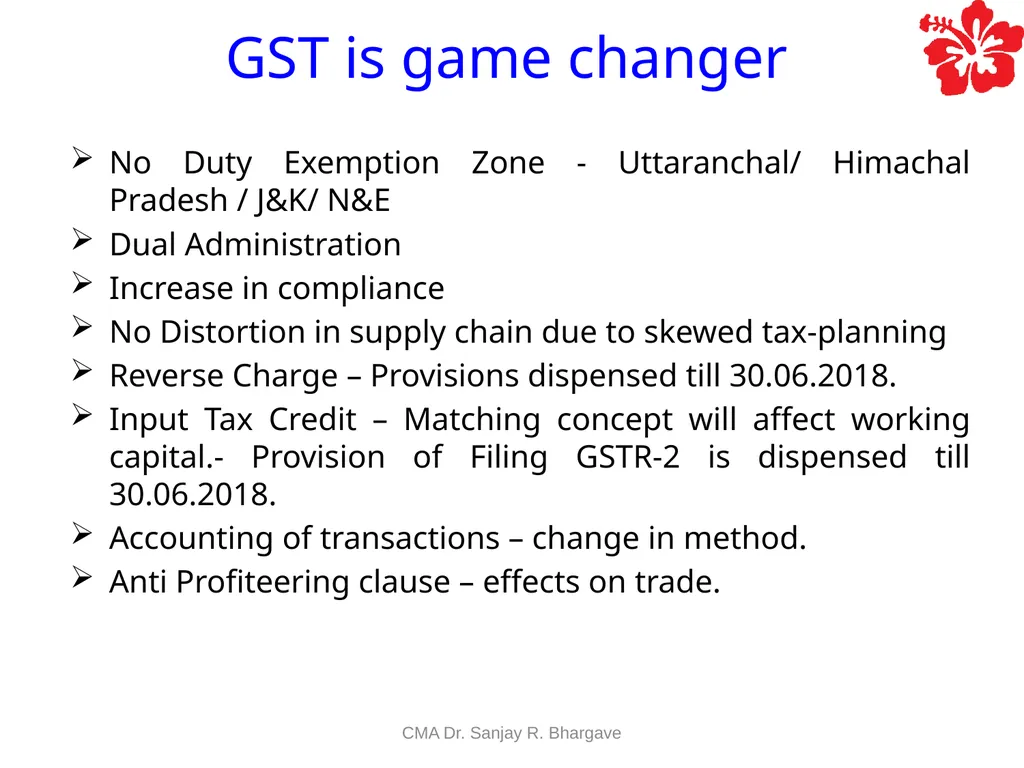 GST is game changer

➢ No Duty Exemption Zone - Uttaranchal/ Himachal Pradesh / J&K/ N&E
➢ Dual Administration
➢ Increase in compliance
➢ No Distortion in supply chain due to skewed tax-planning
➢ Reverse Charge – Provisions dispensed till 30.06.2018.
➢ Input Tax Credit – Matching concept will affect working capital.- Provision of Filing GSTR-2 is dispensed till 30.06.2018.
➢ Accounting of transactions – change in method.
➢ Anti Profiteering clause – effects on trade.

CMA Dr. Sanjay R. Bhargave